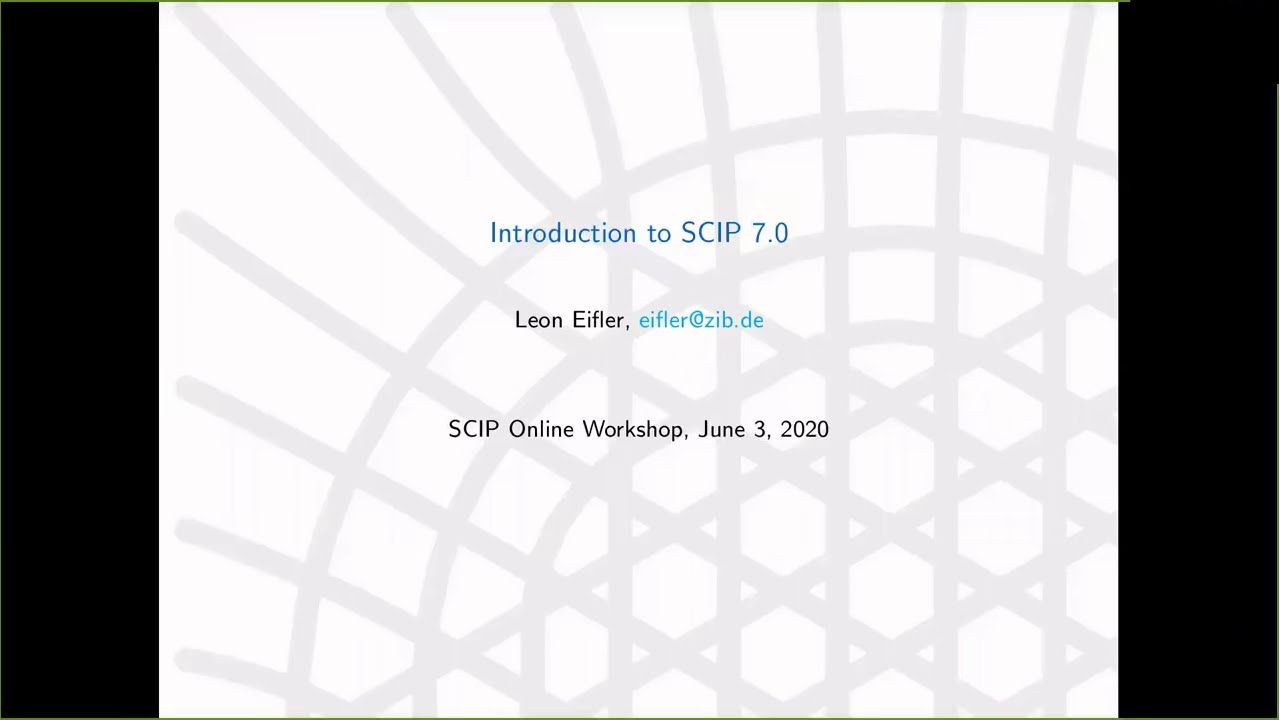 Introduction to SCIP 7.0

Leon Eifler, eifler@zib.de

SCIP Online Workshop, June 3, 2020